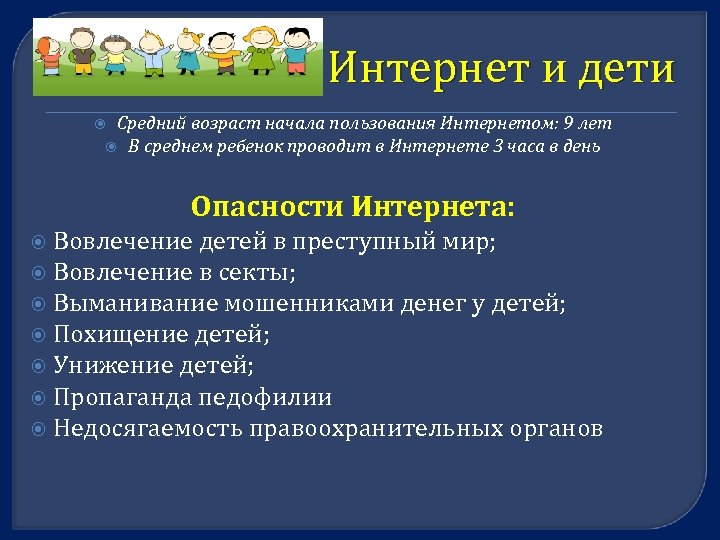 Интернет и дети

Средний возраст начала пользования Интернетом: 9 лет
В среднем ребенок проводит в Интернете 3 часа в день

Опасности Интернета:

Вовлечение детей в преступный мир;
Вовлечение в секты;
Выманивание мошенниками денег у детей;
Похищение детей;
Унижение детей;
Пропаганда педофилии
Недосягаемость правоохранительных органов